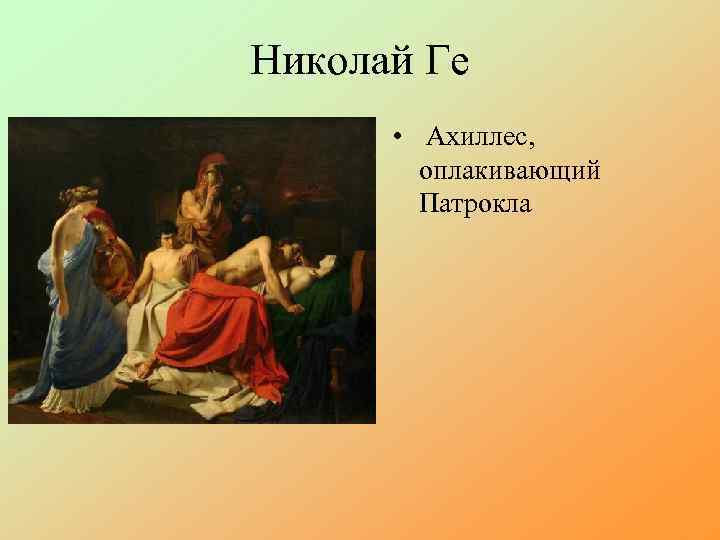 Николай Ге

• Ахиллес, оплакивающий Патрокла